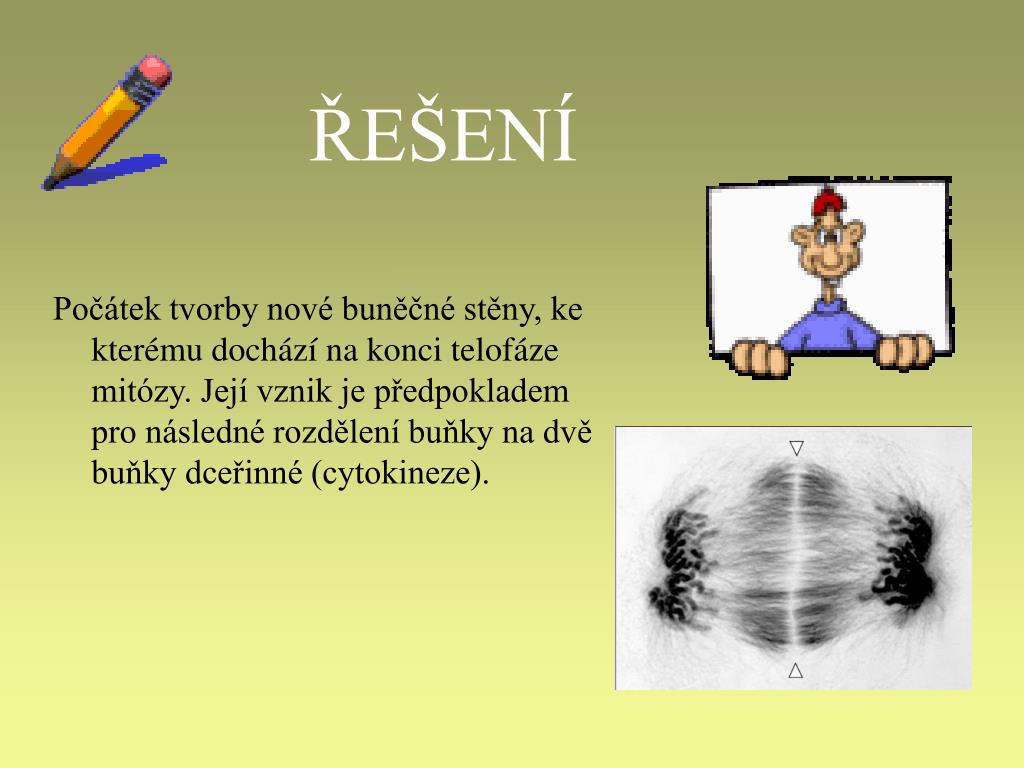 ŘEŠENÍ

Počátek tvorby nové buněčné stěny, ke kterému dochází na konci telofáze mitózy. Její vznik je předpokladem pro následné rozdělení buňky na dvě buňky dceřinné (cytokineze).